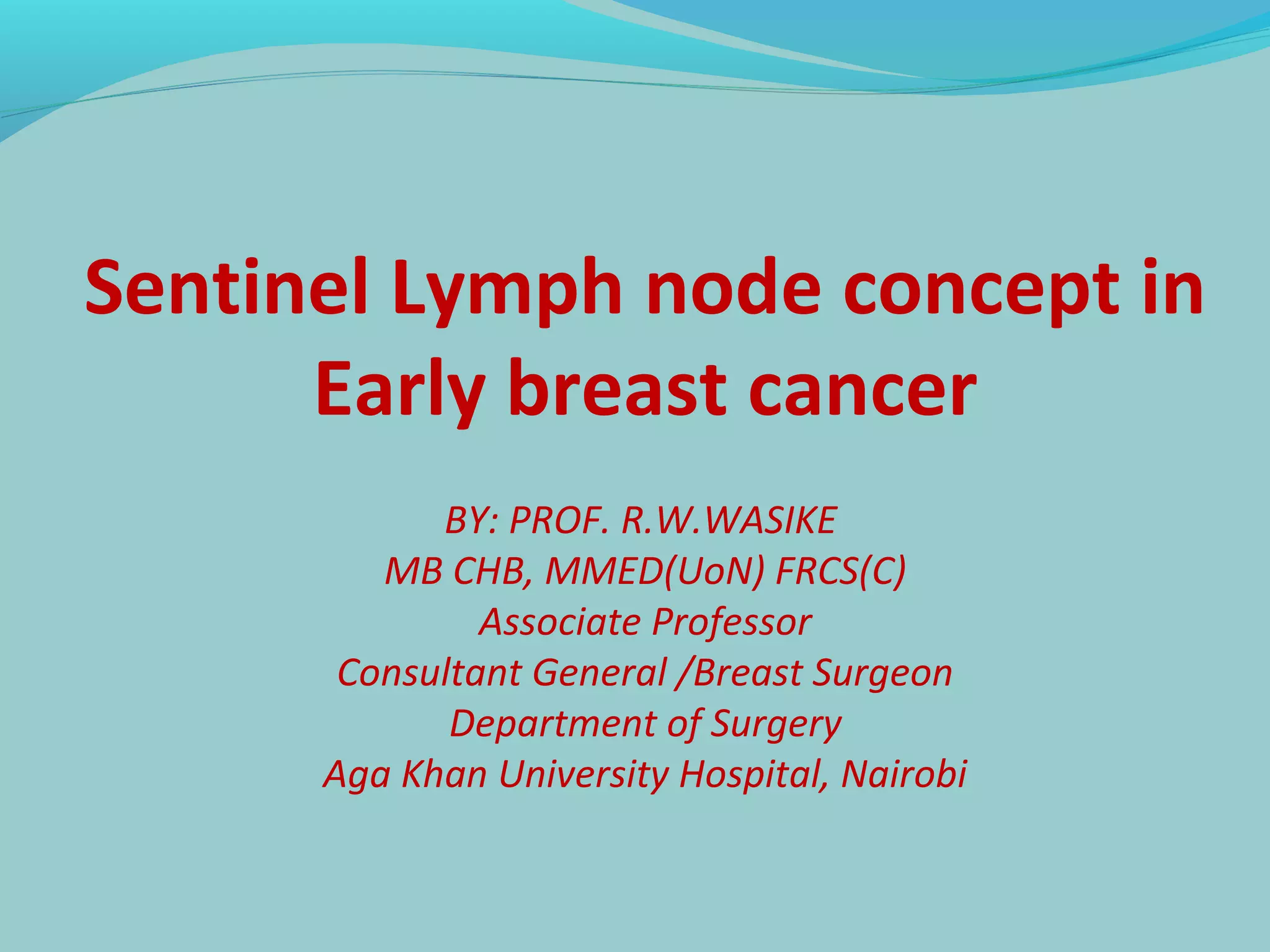 Sentinel Lymph node concept in Early breast cancer

BY: PROF. R.W.WASIKE
MB CHB, MMED(UoN) FRCS(C)
Associate Professor
Consultant General /Breast Surgeon
Department of Surgery
Aga Khan University Hospital, Nairobi